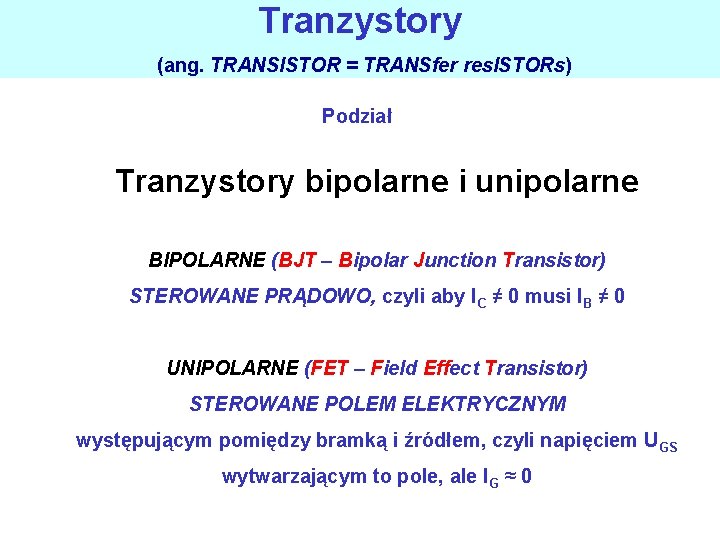 Tranzystory

(ang. TRANSISTOR = TRANSfer resISTORs)

Podział

Tranzystory bipolarne i unipolarne

BIPOLARNE (BJT – Bipolar Junction Transistor)

STEROWANE PRĄDOWO, czyli aby $I_C \neq 0$ musi $I_B \neq 0$

UNIPOLARNE (FET – Field Effect Transistor)

STEROWANE POLEM ELEKTRYCZNYM

występującym pomiędzy bramką i źródłem, czyli napięciem $U_{GS}$

wytwarzającym to pole, ale $I_G \approx 0$